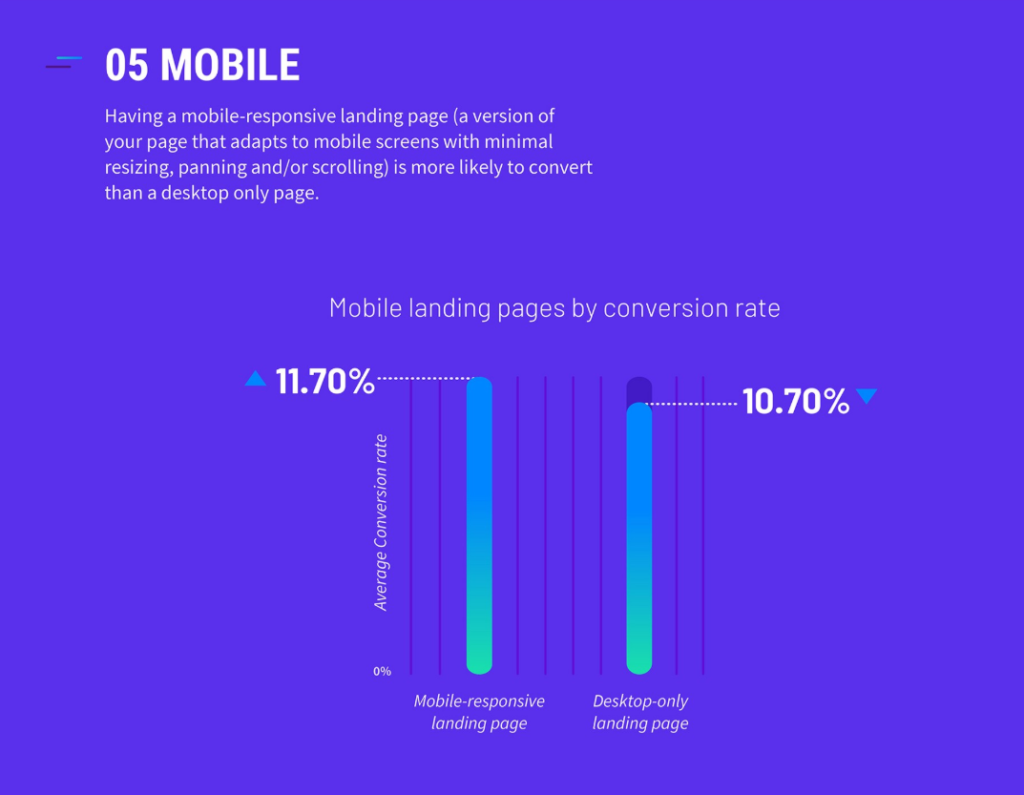 05 MOBILE

Having a mobile-responsive landing page (a version of your page that adapts to mobile screens with minimal resizing, panning and/or scrolling) is more likely to convert than a desktop only page.

Mobile landing pages by conversion rate

11.70%

10.70%

Average Conversion rate

0%

Mobile-responsive landing page

Desktop-only landing page